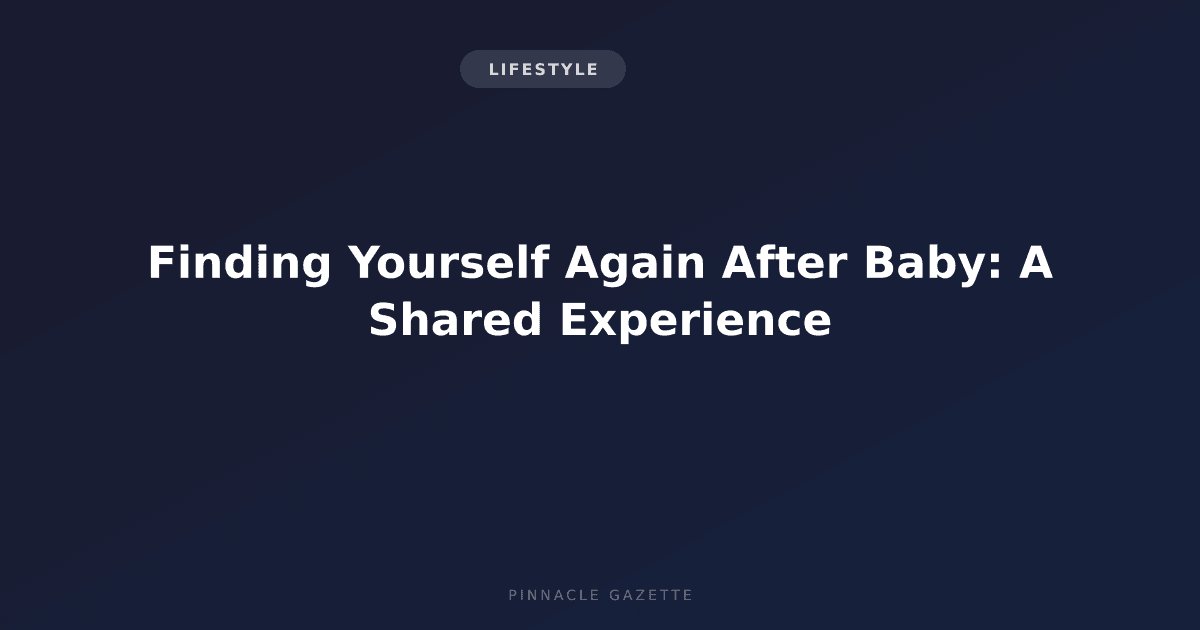 LIFESTYLE

Finding Yourself Again After Baby: A Shared Experience

PINNACLE GAZETTE